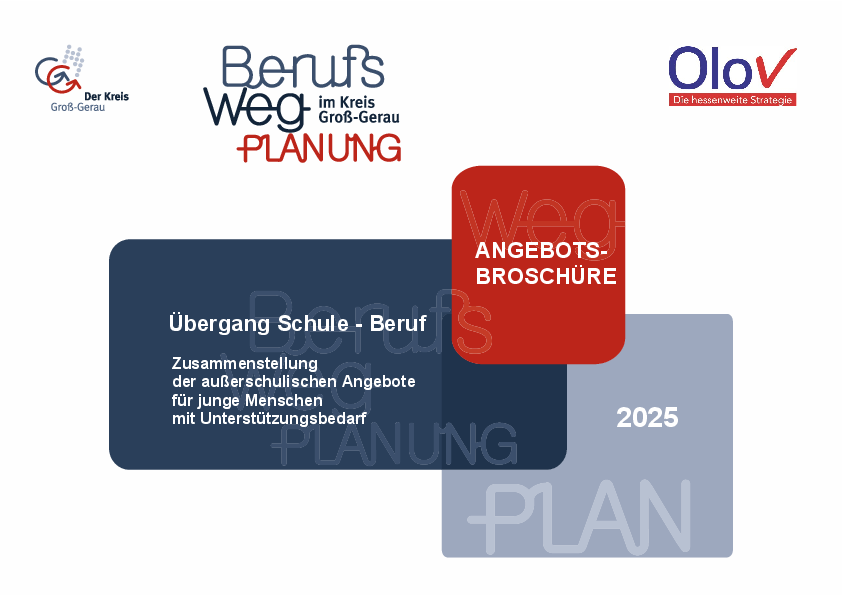 Der Kreis Groß-Gerau

Berufs Weg im Kreis Groß-Gerau PLANUNG

OloV
Die hessenweite Strategie

Weg
ANGEBOTS-BROSCHÜRE

Berufs Weg PLANUNG

Übergang Schule - Beruf

Zusammenstellung der außerschulischen Angebote für junge Menschen mit Unterstützungsbedarf

2025

PLAN